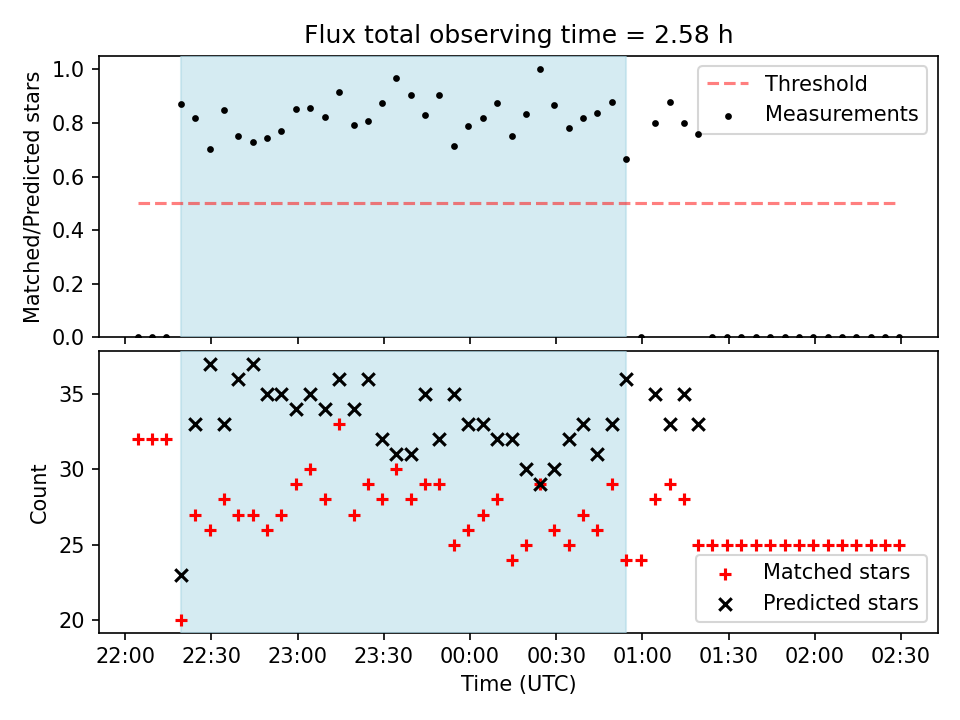 Flux total observing time = 2.58 h

Matched/Predicted stars

1.0
0.8
0.6
0.4
0.2
0.0

Threshold
Measurements

Count

35
30
25
20

Matched stars
Predicted stars

22:00 22:30 23:00 23:30 00:00 00:30 01:00 01:30 02:00 02:30

Time (UTC)